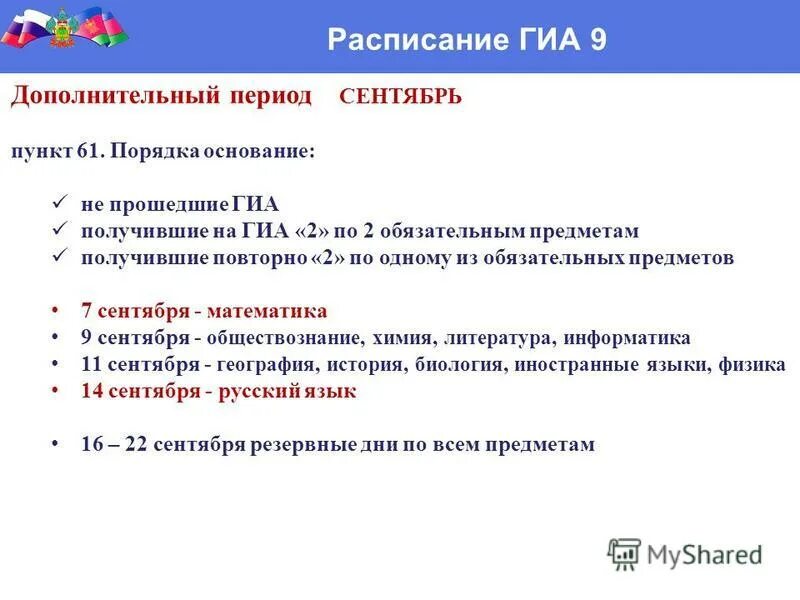 Расписание ГИА 9

Дополнительный период СЕНТЯБРЬ

пункт 61. Порядка основание:

✓ не прошедшие ГИА
✓ получившие на ГИА «2» по 2 обязательным предметам
✓ получившие повторно «2» по одному из обязательных предметов

• 7 сентября - математика
• 9 сентября - обществознание, химия, литература, информатика
• 11 сентября - география, история, биология, иностранные языки, физика
• 14 сентября - русский язык

• 16 – 22 сентября резервные дни по всем предметам

MyShared